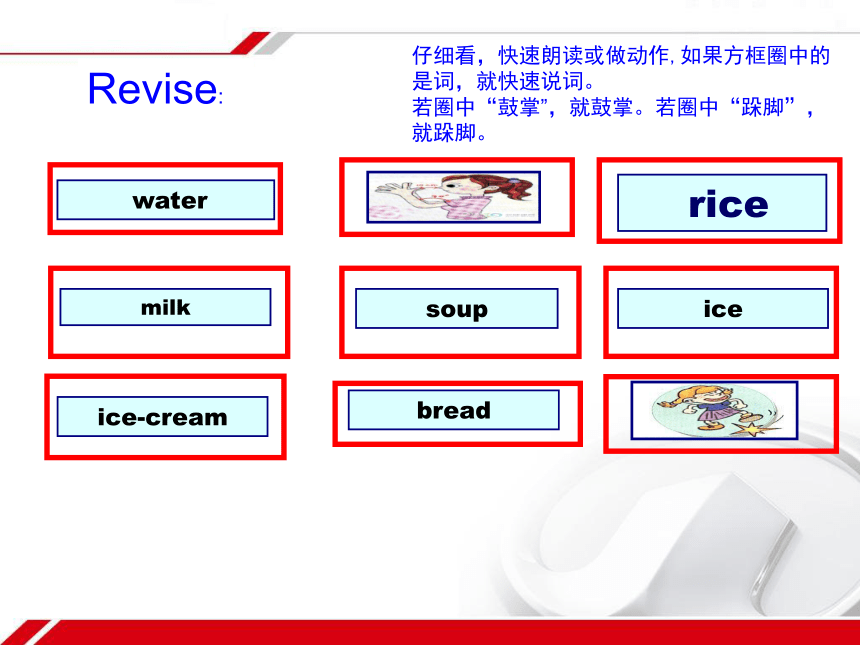 Revise:

仔细看，快速朗读或做动作, 如果方框圈中的是词，就快速说词。
若圈中“鼓掌”，就鼓掌。若圈中“跺脚”，就跺脚。

water

rice

milk

soup

ice

ice-cream

bread